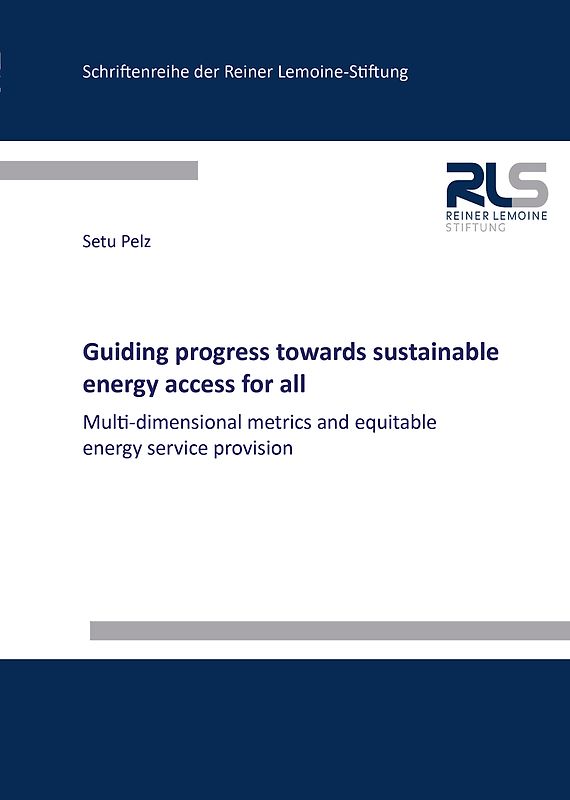 Schriftenreihe der Reiner Lemoine-Stiftung

RLS
REINER LEMOINE
STIFTUNG

Setu Pelz

Guiding progress towards sustainable energy access for all

Multi-dimensional metrics and equitable energy service provision